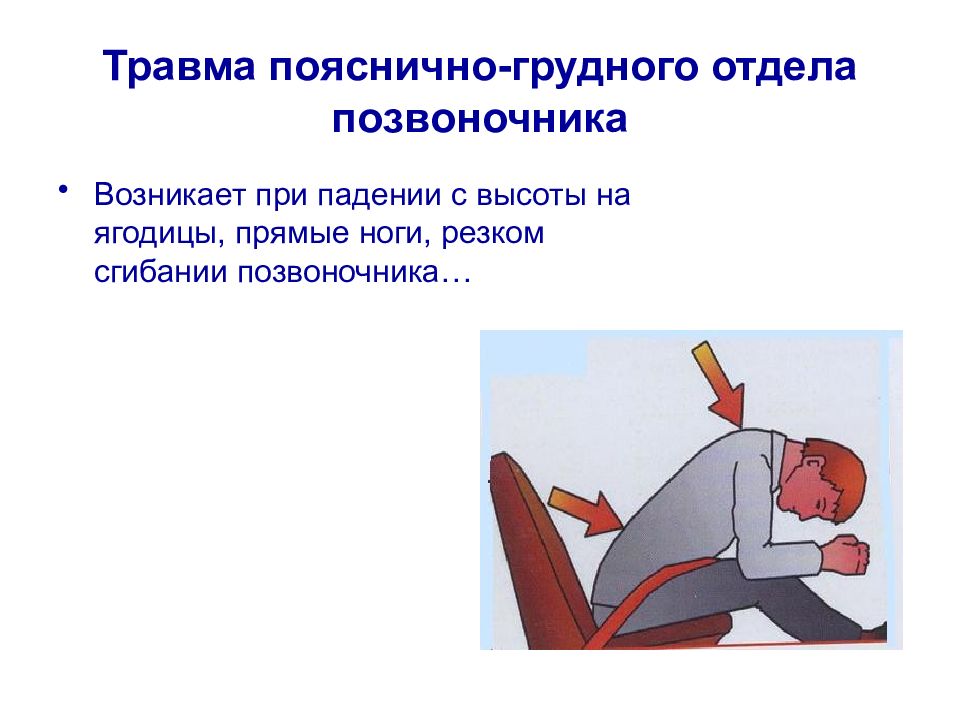 Травма пояснично-грудного отдела позвоночника

• Возникает при падении с высоты на ягодицы, прямые ноги, резком сгибании позвоночника…